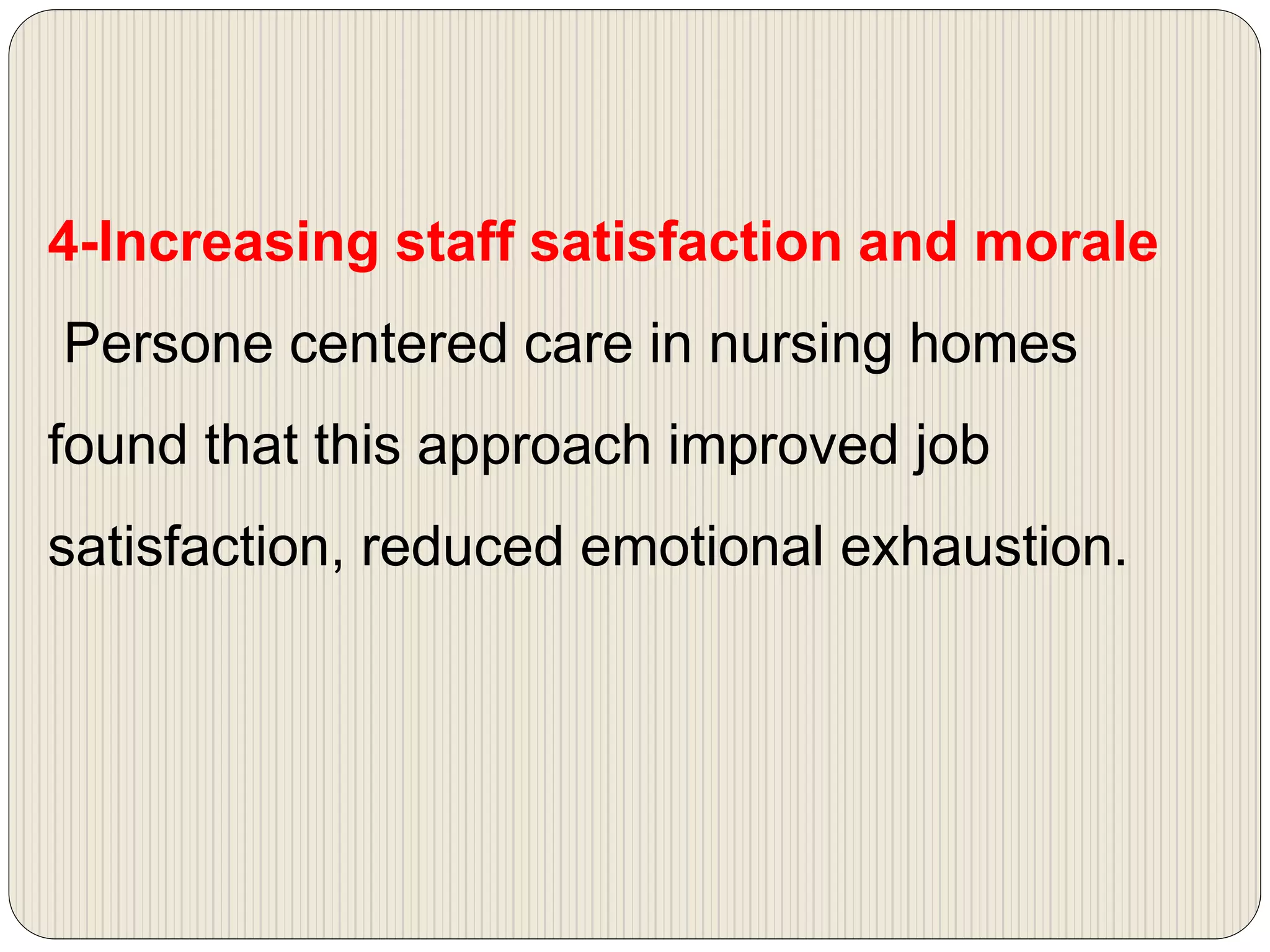 4-Increasing staff satisfaction and morale

Persone centered care in nursing homes found that this approach improved job satisfaction, reduced emotional exhaustion.